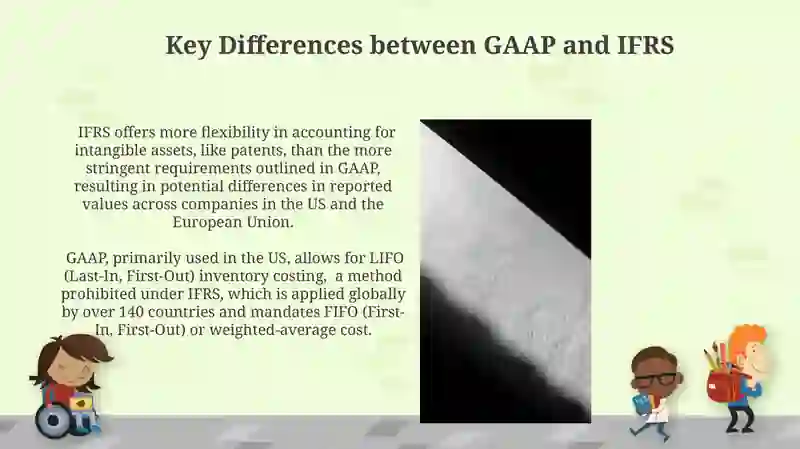 Key Differences between GAAP and IFRS

IFRS offers more flexibility in accounting for intangible assets, like patents, than the more stringent requirements outlined in GAAP, resulting in potential differences in reported values across companies in the US and the European Union.

GAAP, primarily used in the US, allows for LIFO (Last-In, First-Out) inventory costing, a method prohibited under IFRS, which is applied globally by over 140 countries and mandates FIFO (First-In, First-Out) or weighted-average cost.